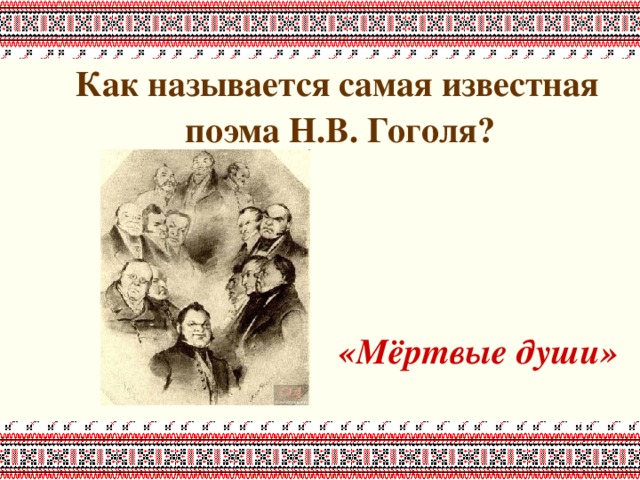 Как называется самая известная поэма Н.В. Гоголя?

«Мёртвые души»